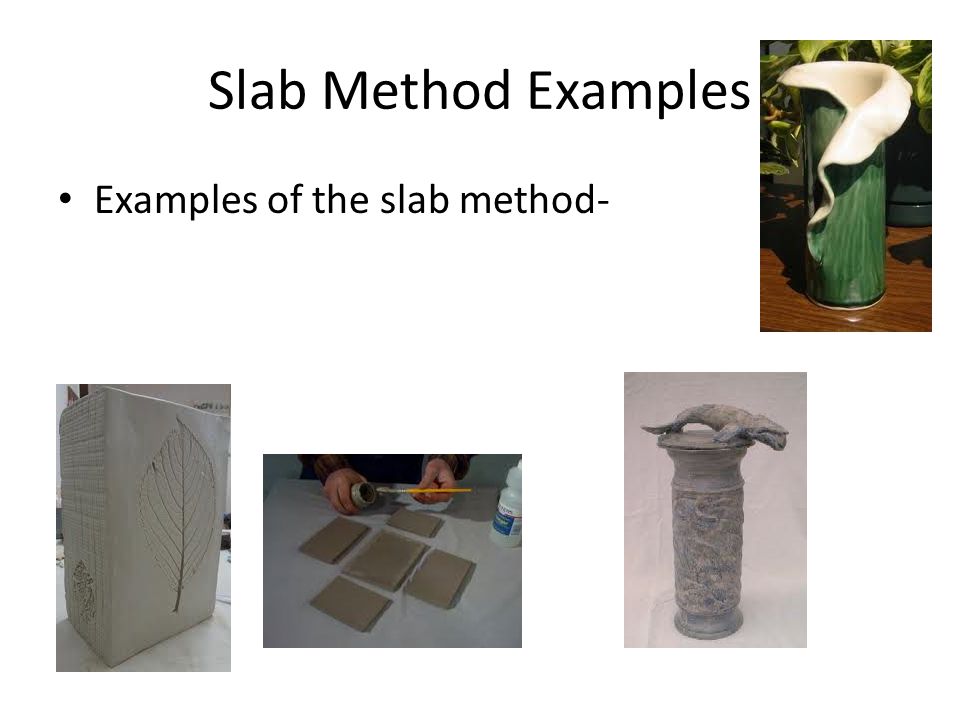 Slab Method Examples

• Examples of the slab method-